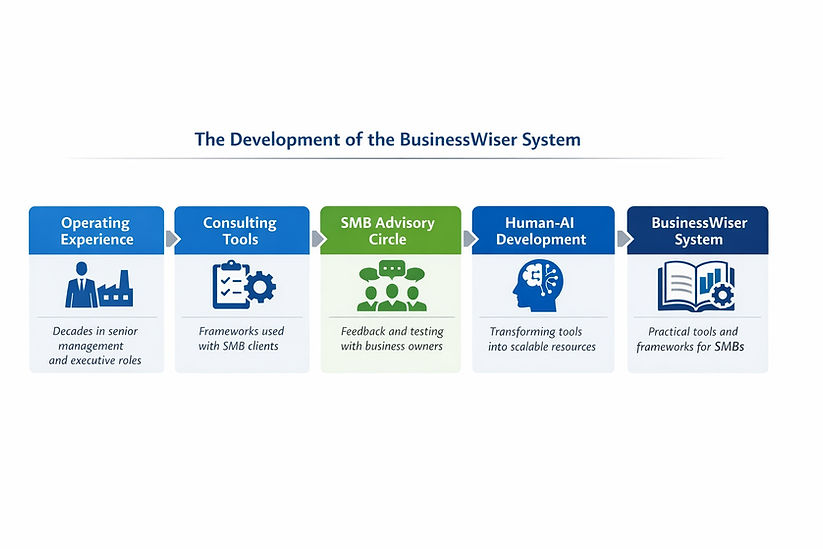 The Development of the BusinessWiser System

Operating Experience

Decades in senior management and executive roles

Consulting Tools

Frameworks used with SMB clients

SMB Advisory Circle

Feedback and testing with business owners

Human-AI Development

Transforming tools into scalable resources

BusinessWiser System

Practical tools and frameworks for SMBs